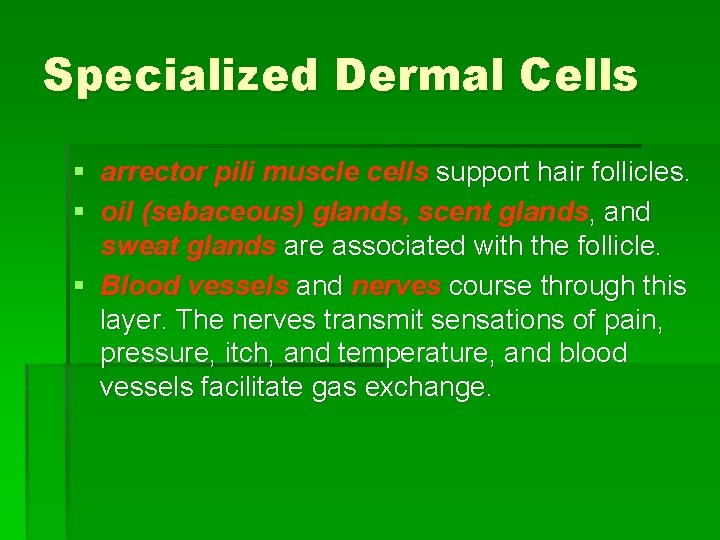 Specialized Dermal Cells

▪ arrector pili muscle cells support hair follicles.
▪ oil (sebaceous) glands, scent glands, and sweat glands are associated with the follicle.
▪ Blood vessels and nerves course through this layer. The nerves transmit sensations of pain, pressure, itch, and temperature, and blood vessels facilitate gas exchange.